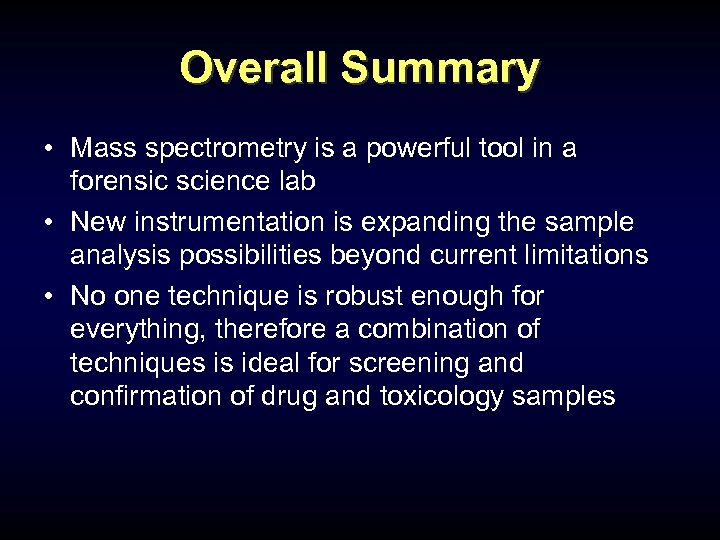 Overall Summary

• Mass spectrometry is a powerful tool in a forensic science lab

• New instrumentation is expanding the sample analysis possibilities beyond current limitations

• No one technique is robust enough for everything, therefore a combination of techniques is ideal for screening and confirmation of drug and toxicology samples